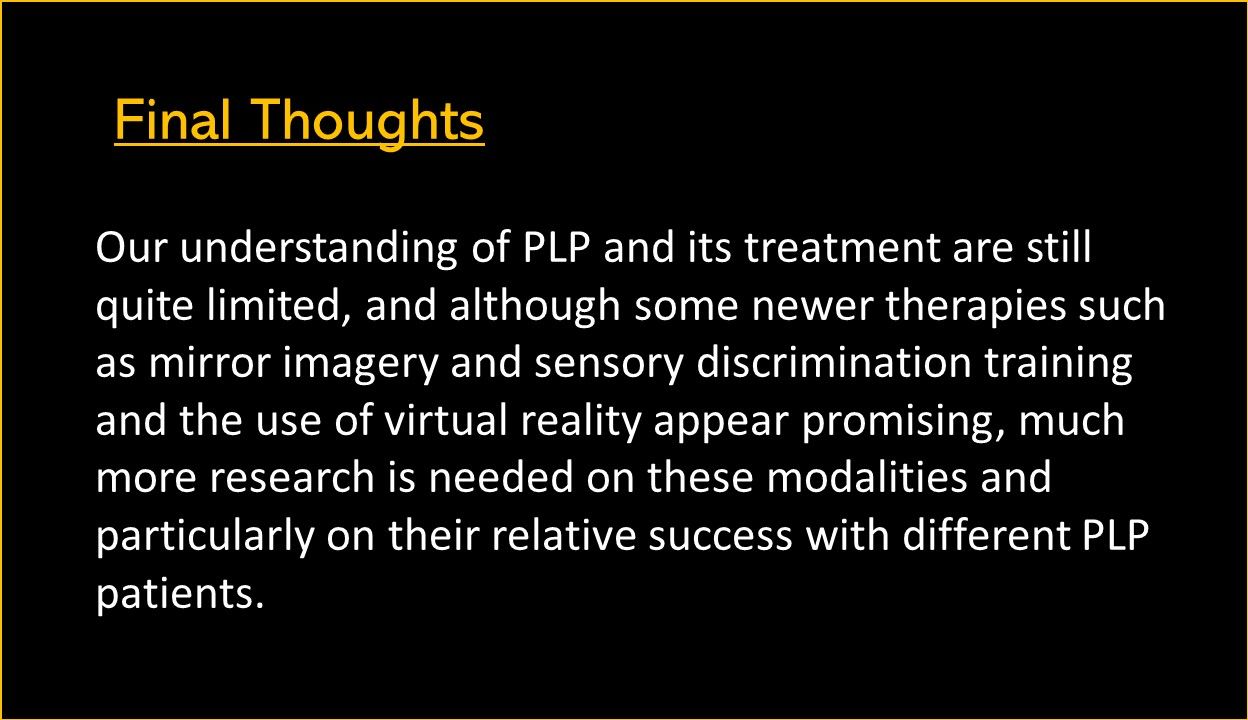 Final Thoughts

Our understanding of PLP and its treatment are still quite limited, and although some newer therapies such as mirror imagery and sensory discrimination training and the use of virtual reality appear promising, much more research is needed on these modalities and particularly on their relative success with different PLP patients.